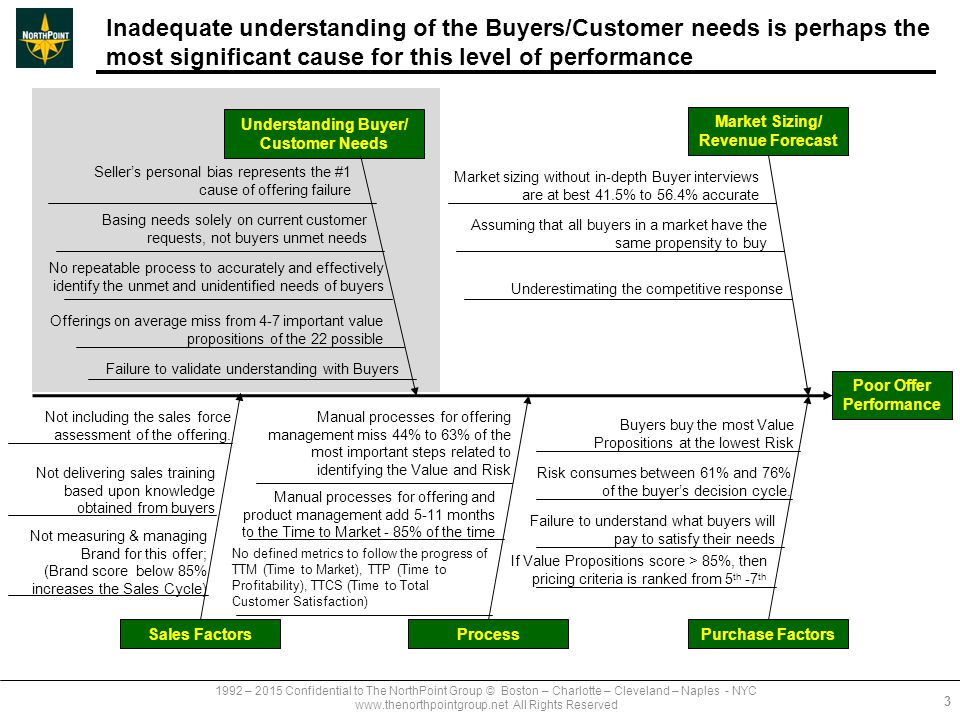 NORTHPOINT

Inadequate understanding of the Buyers/Customer needs is perhaps the most significant cause for this level of performance

Understanding Buyer/ Customer Needs

Seller's personal bias represents the #1 cause of offering failure

Basing needs solely on current customer requests, not buyers unmet needs

No repeatable process to accurately and effectively identify the unmet and unidentified needs of buyers

Offerings on average miss from 4-7 important value propositions of the 22 possible

Failure to validate understanding with Buyers

Market Sizing/ Revenue Forecast

Market sizing without in-depth Buyer interviews are at best 41.5% to 56.4% accurate

Assuming that all buyers in a market have the same propensity to buy

Underestimating the competitive response

Poor Offer Performance

Not including the sales force assessment of the offering.

Not delivering sales training based upon knowledge obtained from buyers

Not measuring & managing Brand for this offer; (Brand score below 85% increases the Sales Cycle)

Manual processes for offering management miss 44% to 63% of the most important steps related to identifying the Value and Risk

Manual processes for offering and product management add 5-11 months to the Time to Market - 85% of the time

No defined metrics to follow the progress of TTM (Time to Market), TTP (Time to Profitability), TTCS (Time to Total Customer Satisfaction)

Buyers buy the most Value Propositions at the lowest Risk

Risk consumes between 61% and 76% of the buyer's decision cycle.

Failure to understand what buyers will pay to satisfy their needs

If Value Propositions score > 85%, then pricing criteria is ranked from $5^{th}$ -$7^{th}$

Sales Factors

Process

Purchase Factors

1992 – 2015 Confidential to The NorthPoint Group © Boston – Charlotte – Cleveland – Naples - NYC
www.thenorthpointgroup.net All Rights Reserved

3